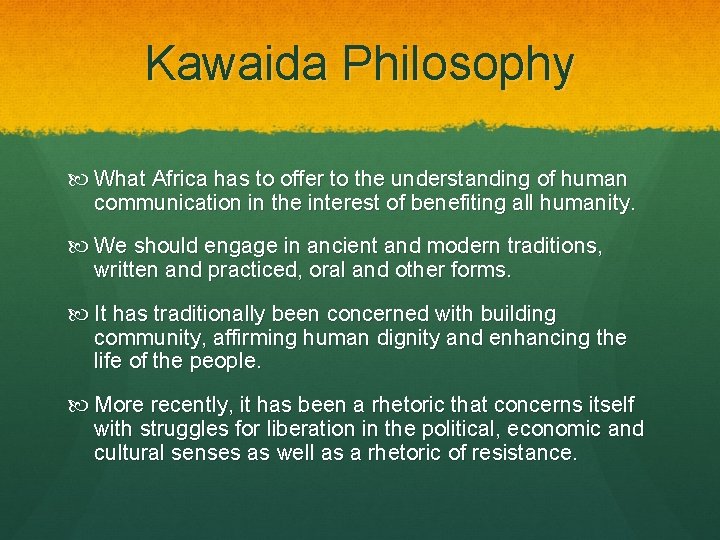 Kawaida Philosophy

What Africa has to offer to the understanding of human communication in the interest of benefiting all humanity.

We should engage in ancient and modern traditions, written and practiced, oral and other forms.

It has traditionally been concerned with building community, affirming human dignity and enhancing the life of the people.

More recently, it has been a rhetoric that concerns itself with struggles for liberation in the political, economic and cultural senses as well as a rhetoric of resistance.